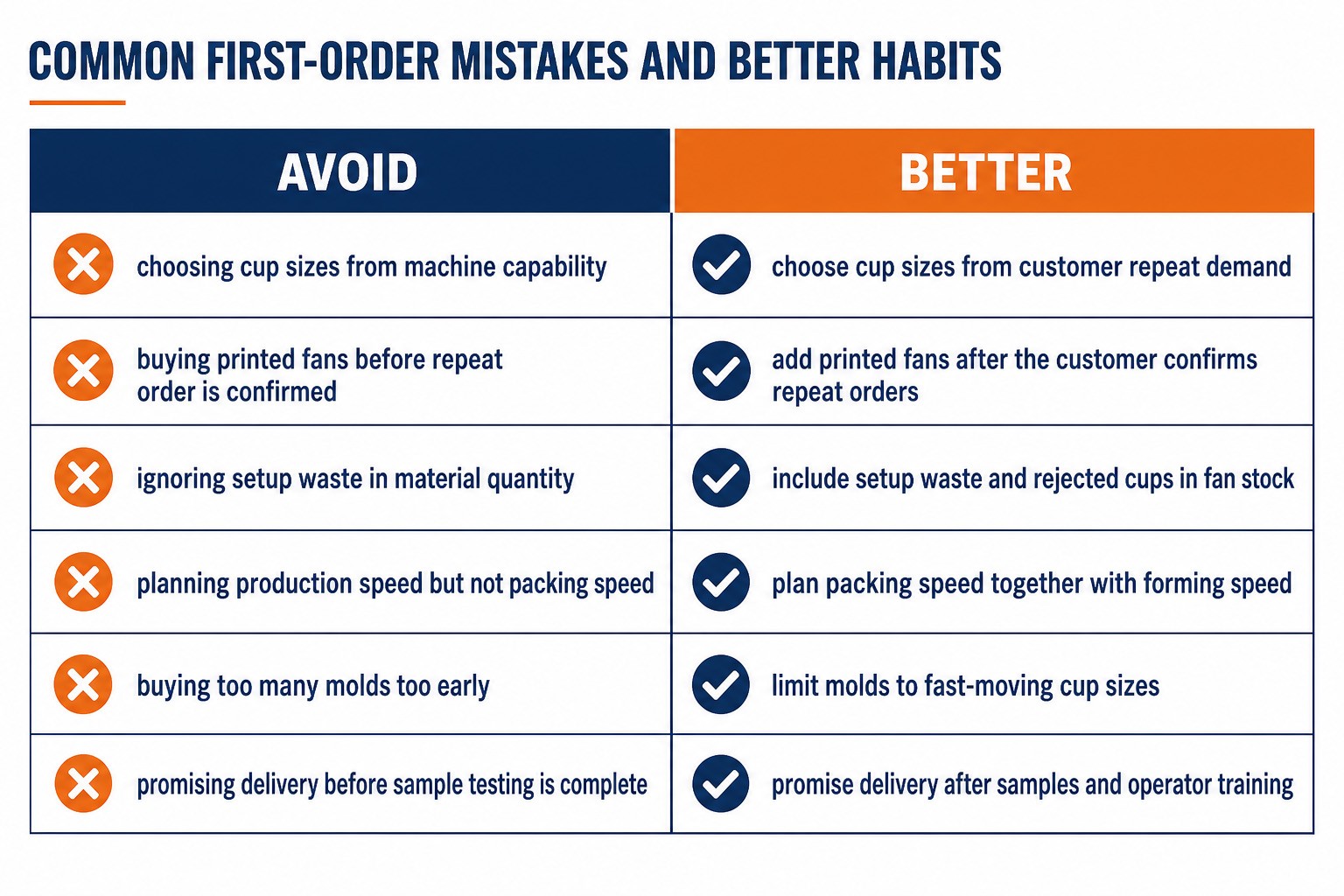 COMMON FIRST-ORDER MISTAKES AND BETTER HABITS

| AVOID | BETTER |
|---|---|
| choosing cup sizes from machine capability | choose cup sizes from customer repeat demand |
| buying printed fans before repeat order is confirmed | add printed fans after the customer confirms repeat orders |
| ignoring setup waste in material quantity | include setup waste and rejected cups in fan stock |
| planning production speed but not packing speed | plan packing speed together with forming speed |
| buying too many molds too early | limit molds to fast-moving cup sizes |
| promising delivery before sample testing is complete | promise delivery after samples and operator training |